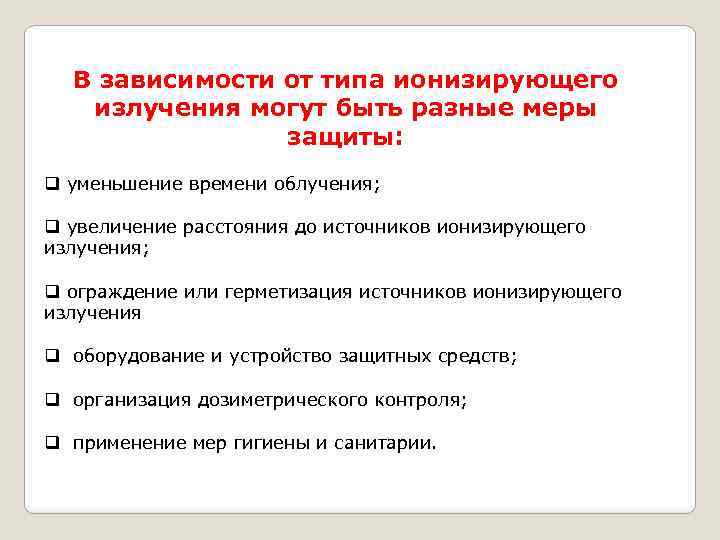 В зависимости от типа ионизирующего излучения могут быть разные меры защиты:

❑ уменьшение времени облучения;

❑ увеличение расстояния до источников ионизирующего излучения;

❑ ограждение или герметизация источников ионизирующего излучения

❑ оборудование и устройство защитных средств;

❑ организация дозиметрического контроля;

❑ применение мер гигиены и санитарии.